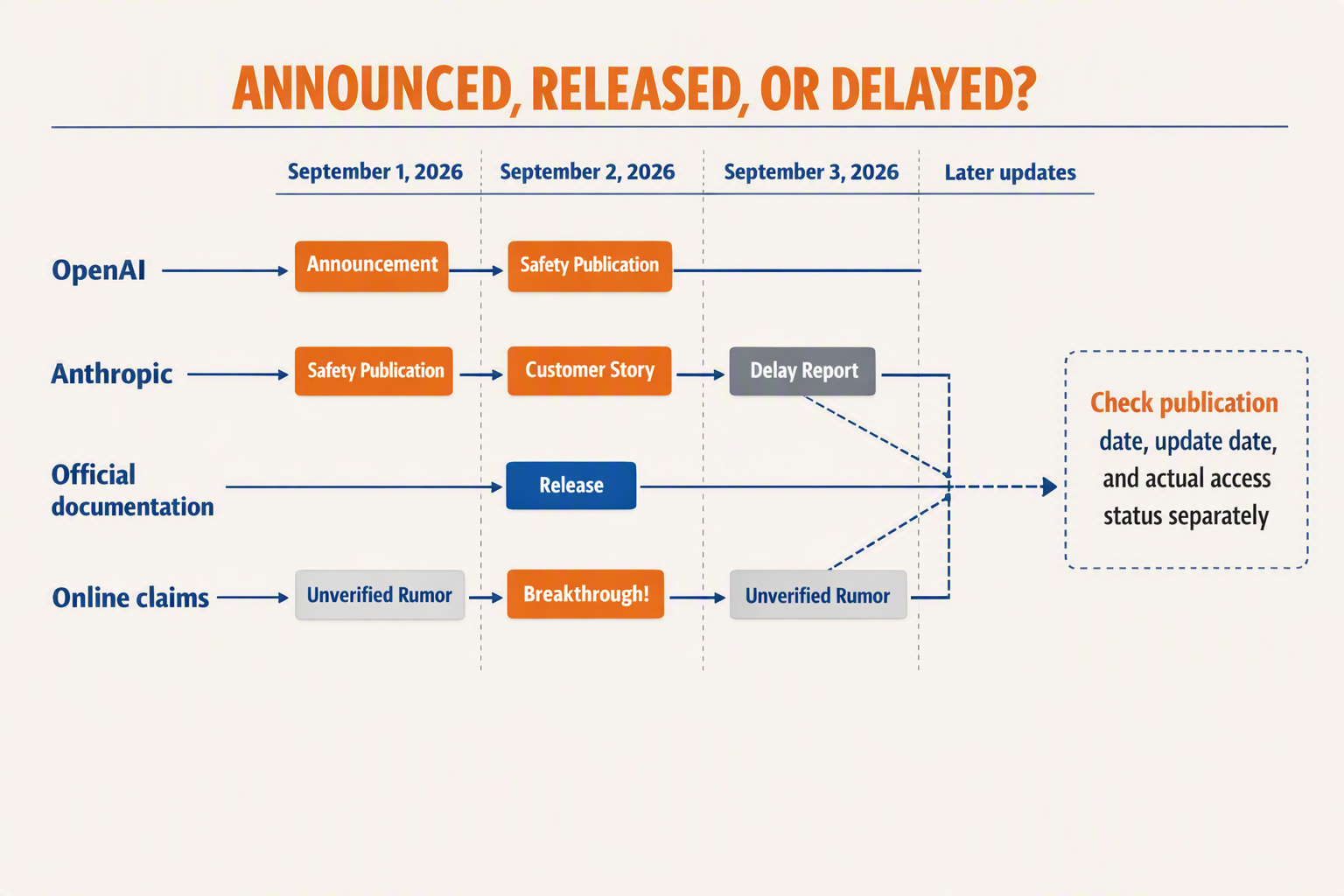 ANNOUNCED, RELEASED, OR DELAYED?

September 1, 2026
September 2, 2026
September 3, 2026
Later updates

OpenAI
Announcement
Safety Publication

Anthropic
Safety Publication
Customer Story
Delay Report

Official documentation
Release

Online claims
Unverified Rumor
Breakthrough!
Unverified Rumor

Check publication date, update date, and actual access status separately